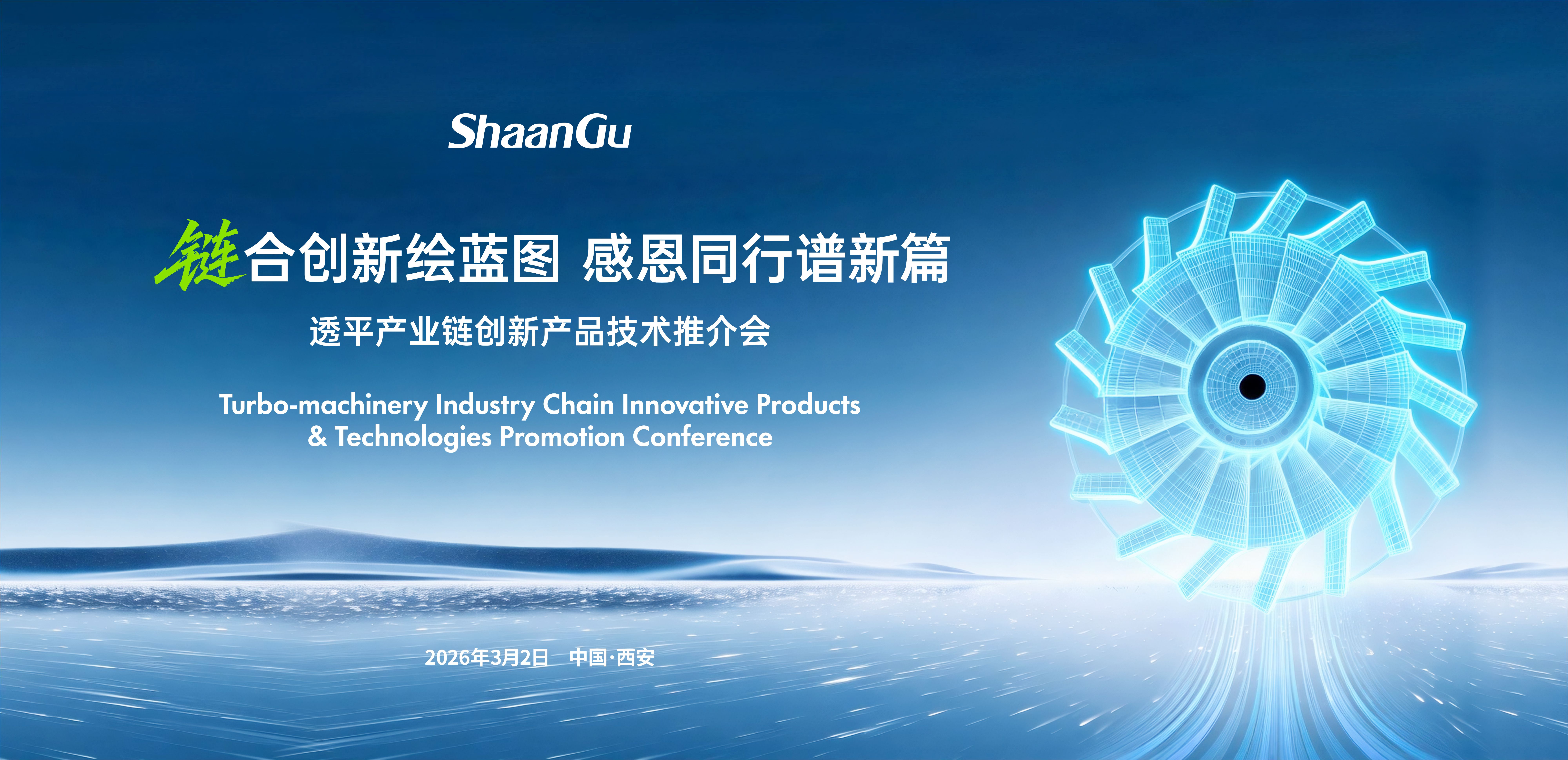 ShaanGu

链合创新绘蓝图 感恩同行谱新篇

透平产业链创新产品技术推介会

Turbo-machinery Industry Chain Innovative Products
& Technologies Promotion Conference

2026年3月2日 中国·西安